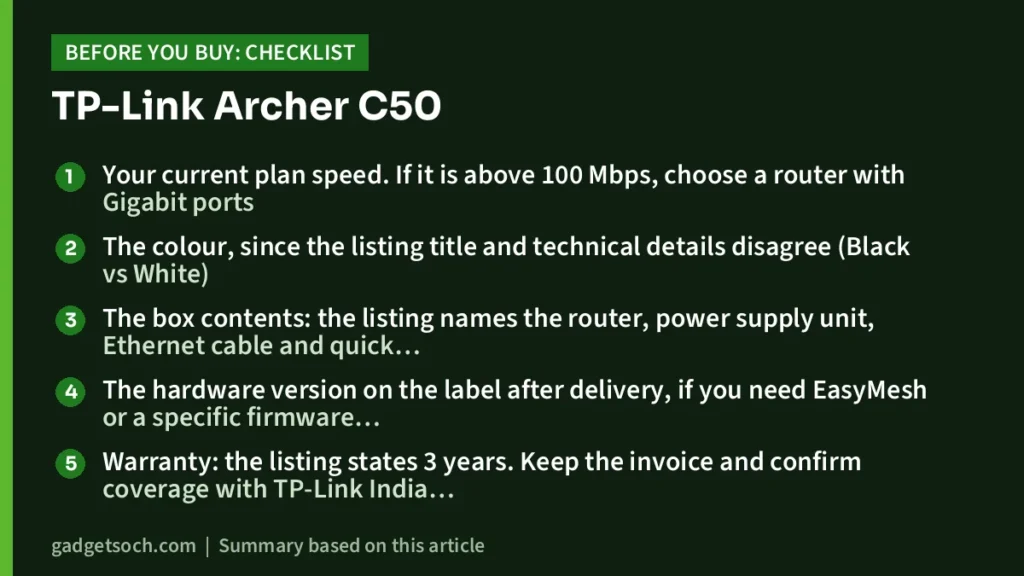 BEFORE YOU BUY: CHECKLIST

TP-Link Archer C50

1 Your current plan speed. If it is above 100 Mbps, choose a router with Gigabit ports

2 The colour, since the listing title and technical details disagree (Black vs White)

3 The box contents: the listing names the router, power supply unit, Ethernet cable and quick…

4 The hardware version on the label after delivery, if you need EasyMesh or a specific firmware…

5 Warranty: the listing states 3 years. Keep the invoice and confirm coverage with TP-Link India…

gadgetsoch.com | Summary based on this article